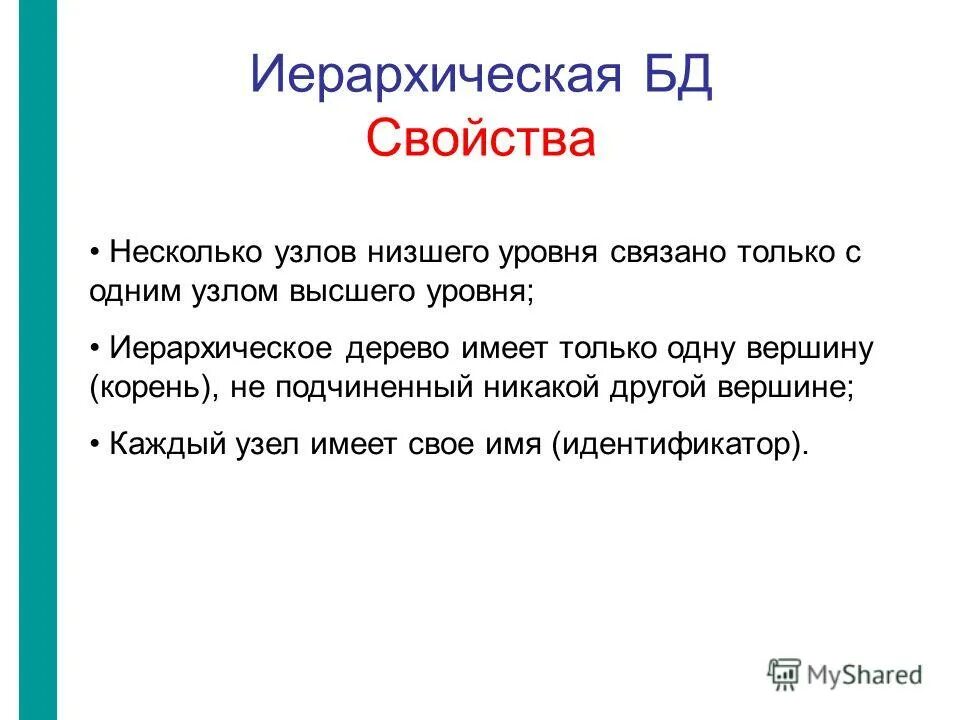 Иерархическая БД
Свойства

• Несколько узлов низшего уровня связано только с одним узлом высшего уровня;

• Иерархическое дерево имеет только одну вершину (корень), не подчиненный никакой другой вершине;

• Каждый узел имеет свое имя (идентификатор).

MyShared